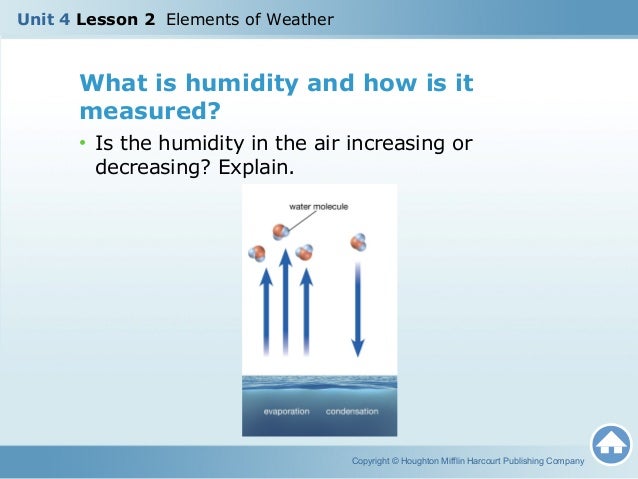 Unit 4 Lesson 2 Elements of Weather

What is humidity and how is it measured?

• Is the humidity in the air increasing or decreasing? Explain.

water molecule

evaporation condensation

Copyright © Houghton Mifflin Harcourt Publishing Company